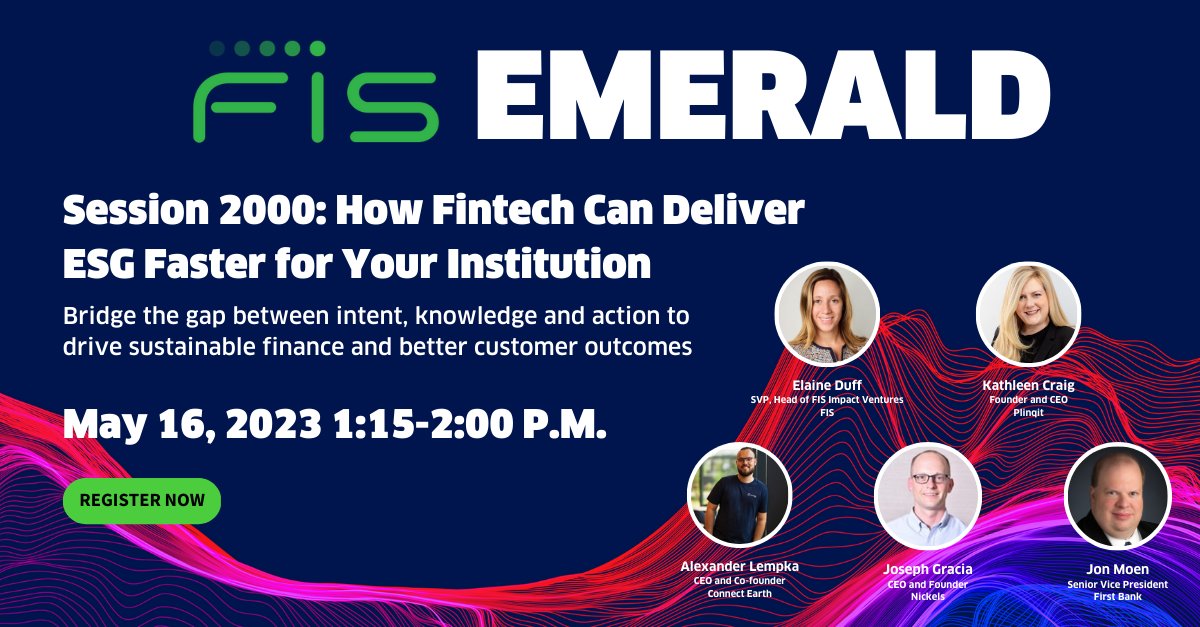 FIS EMERALD

Session 2000: How Fintech Can Deliver ESG Faster for Your Institution

Bridge the gap between intent, knowledge and action to drive sustainable finance and better customer outcomes

May 16, 2023 1:15-2:00 P.M.

REGISTER NOW

Elaine Duff
SVP, Head of FIS Impact Ventures
FIS

Kathleen Craig
Founder and CEO
Plinqit

Alexander Lempka
CEO and Co-founder
Connect Earth

Joseph Gracia
CEO and Founder
Nickels

Jon Moen
Senior Vice President
First Bank